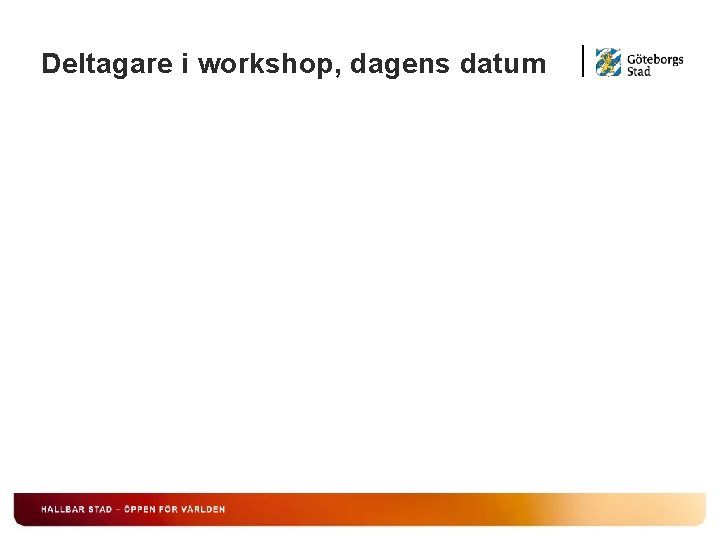 Deltagare i workshop, dagens datum

Göteborgs Stad

HÅLLBAR STAD – ÖPPEN FÖR VÄRLDEN